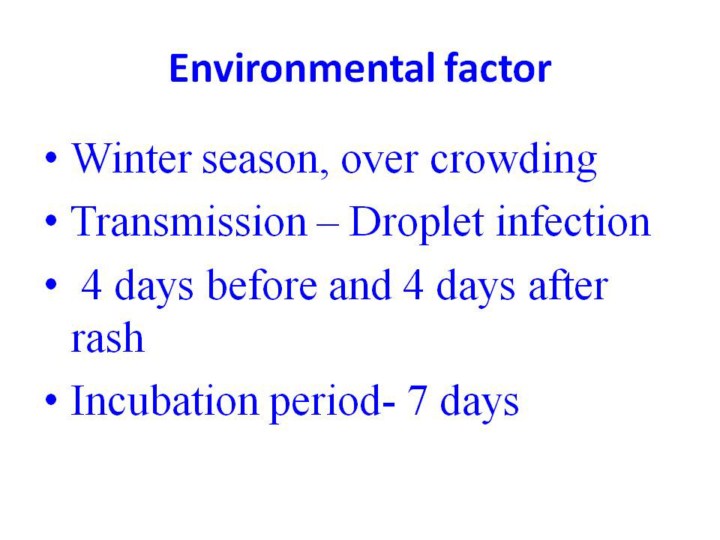 Environmental factor

• Winter season, over crowding
• Transmission – Droplet infection
• 4 days before and 4 days after rash
• Incubation period- 7 days